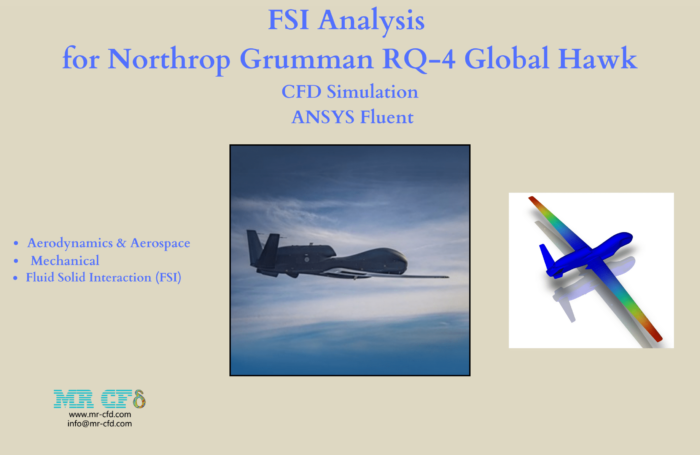 FSI Analysis
for Northrop Grumman RQ-4 Global Hawk
CFD Simulation
ANSYS Fluent

• Aerodynamics & Aerospace
• Mechanical
• Fluid Solid Interaction (FSI)

MR CFD
www.mr-cfd.com
info@mr-cfd.com